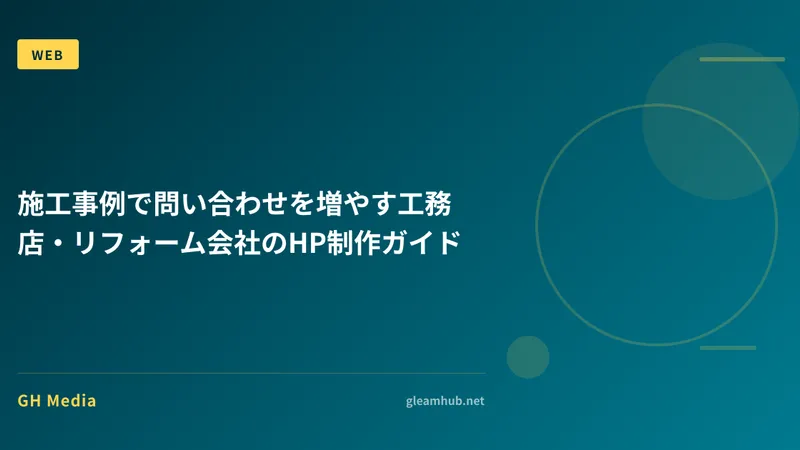 WEB

施工事例で問い合わせを増やす工務店・リフォーム会社のHP制作ガイド

GH Media

gleamhub.net